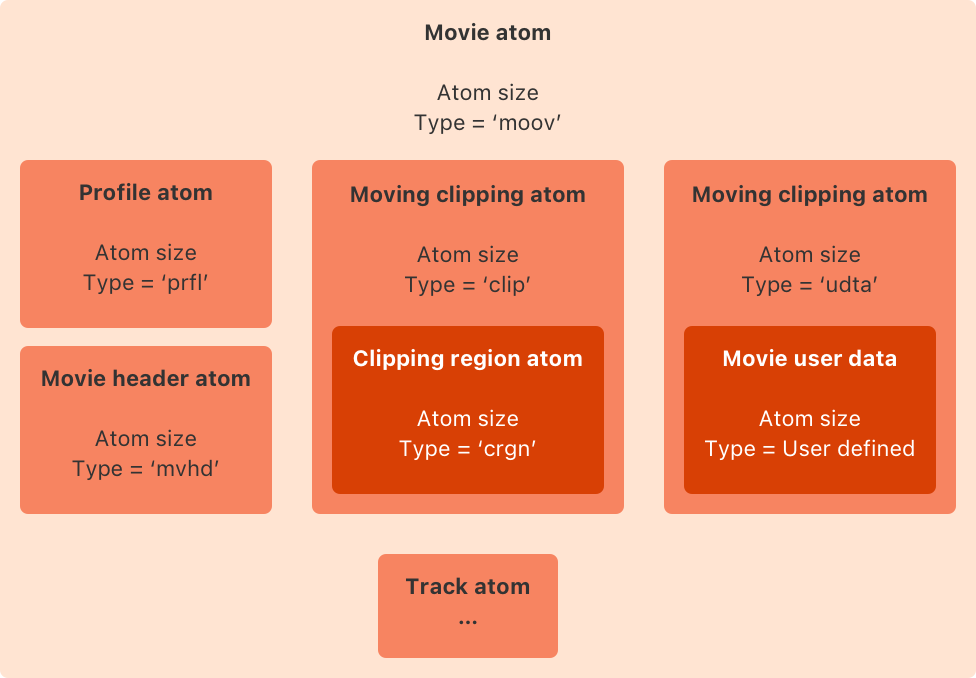 Movie atom

Atom size
Type = ‘moov’

Profile atom

Atom size
Type = ‘prfl’

Movie header atom

Atom size
Type = ‘mvhd’

Moving clipping atom

Atom size
Type = ‘clip’

Clipping region atom

Atom size
Type = ‘crgn’

Moving clipping atom

Atom size
Type = ‘udta’

Movie user data

Atom size
Type = User defined

Track atom
...